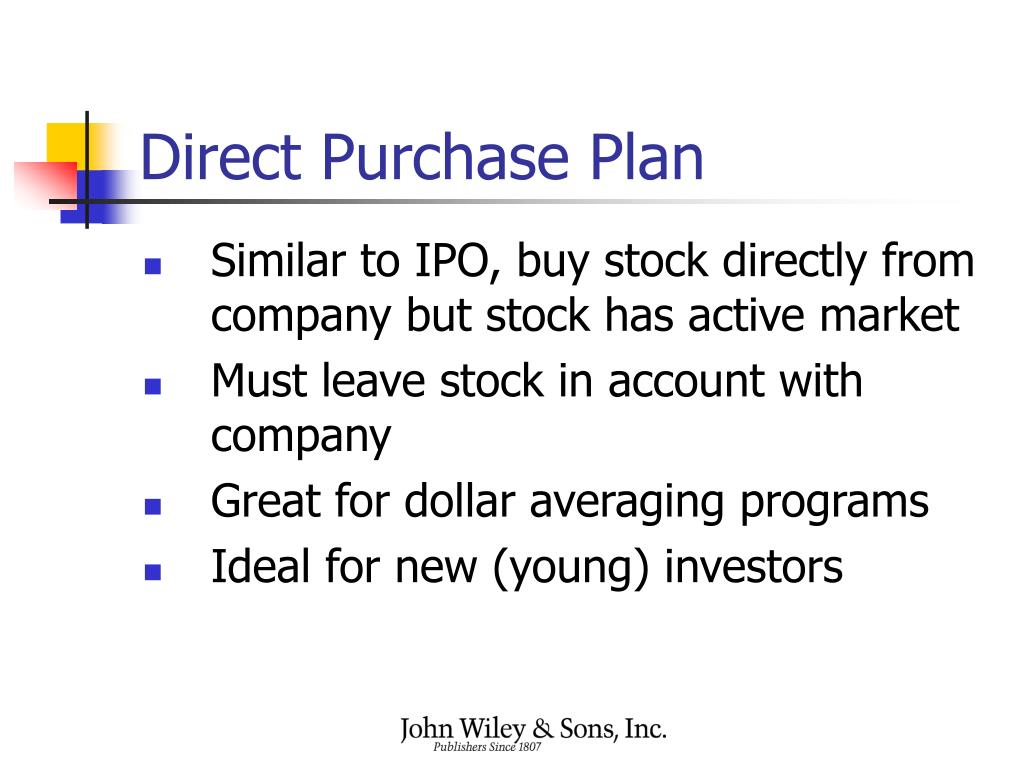 Direct Purchase Plan

- Similar to IPO, buy stock directly from company but stock has active market
- Must leave stock in account with company
- Great for dollar averaging programs
- Ideal for new (young) investors

John Wiley & Sons, Inc.
Publishers Since 1807